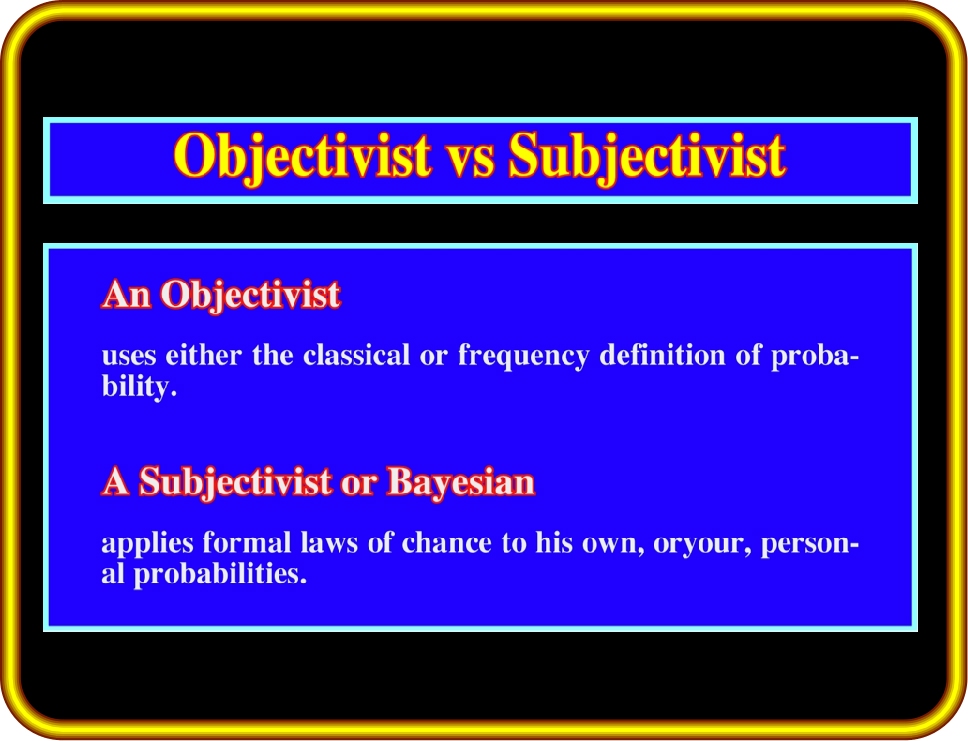 Objectivist vs Subjectivist

An Objectivist

uses either the classical or frequency definition of probability.

A Subjectivist or Bayesian

applies formal laws of chance to his own, oryour, personal probabilities.